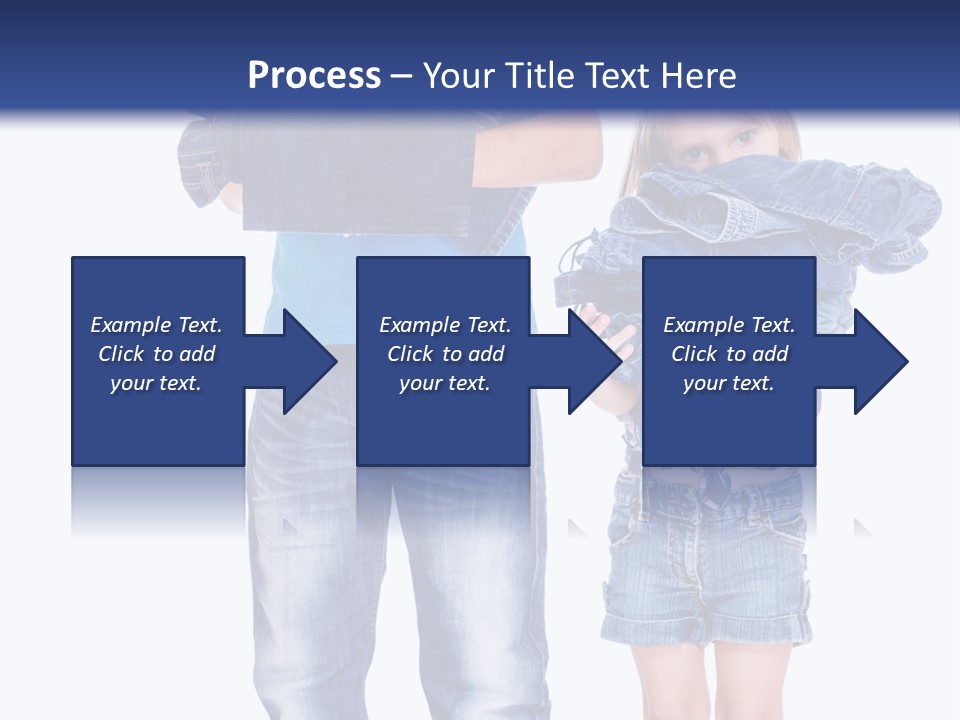 Process – Your Title Text Here

Example Text. Click to add your text.

Example Text. Click to add your text.

Example Text. Click to add your text.